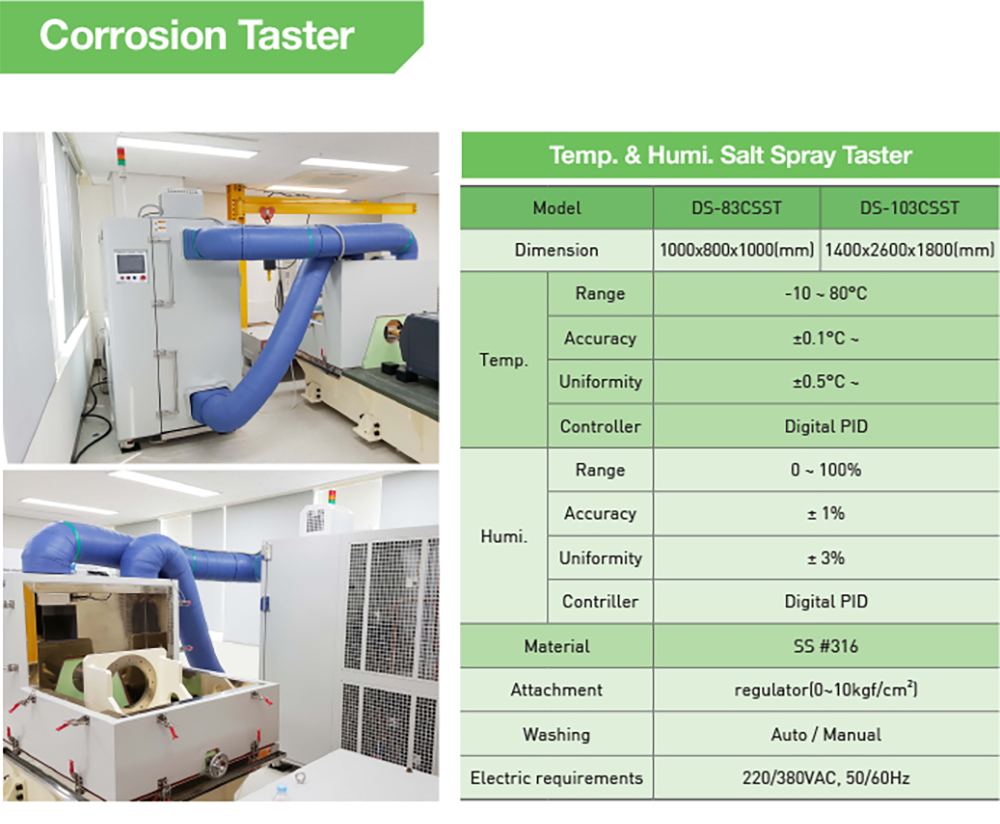 Corrosion Taster

Temp. & Humi. Salt Spray Taster

| Model | | DS-83CSST | DS-103CSST |
|---|---|---|---|
| Dimension | | 1000x800x1000(mm) | 1400x2600x1800(mm) |
| Temp. | Range | -10 ~ 80°C | |
| | Accuracy | ±0.1°C ~ | |
| | Uniformity | ±0.5°C ~ | |
| | Controller | Digital PID | |
| Humi. | Range | 0 ~ 100% | |
| | Accuracy | ± 1% | |
| | Uniformity | ± 3% | |
| | Contriller | Digital PID | |
| Material | | SS #316 | |
| Attachment | | regulator(0~10kgf/cm$^2$) | |
| Washing | | Auto / Manual | |
| Electric requirements | | 220/380VAC, 50/60Hz | |